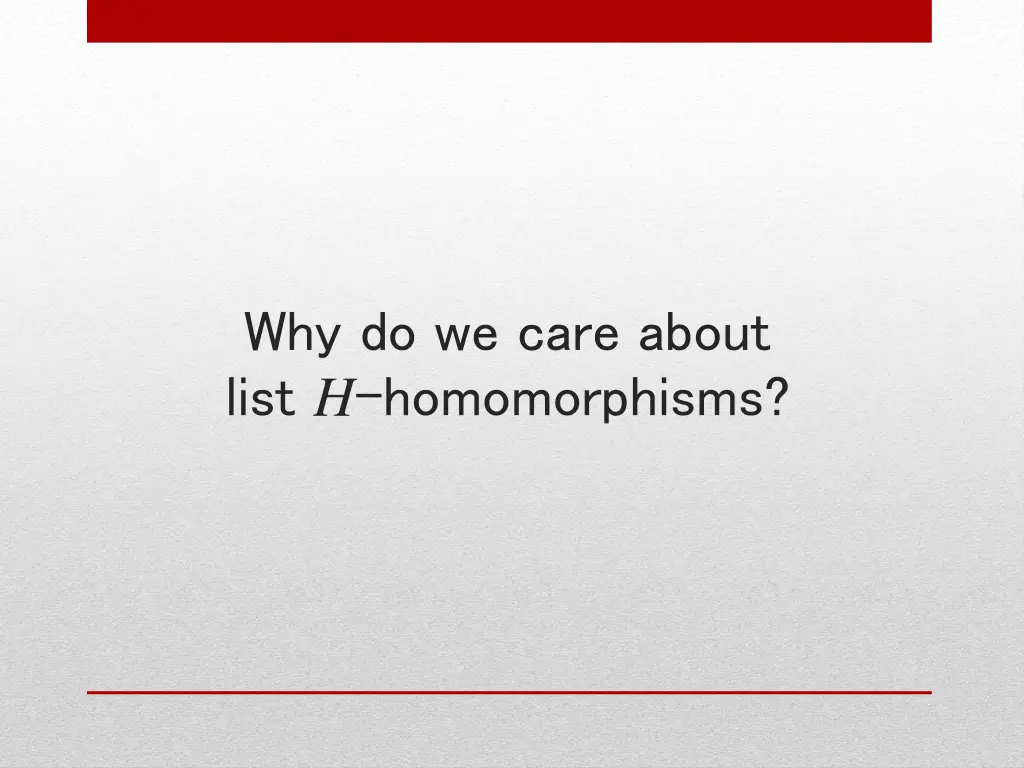 Why do we care about list $H$-homomorphisms?